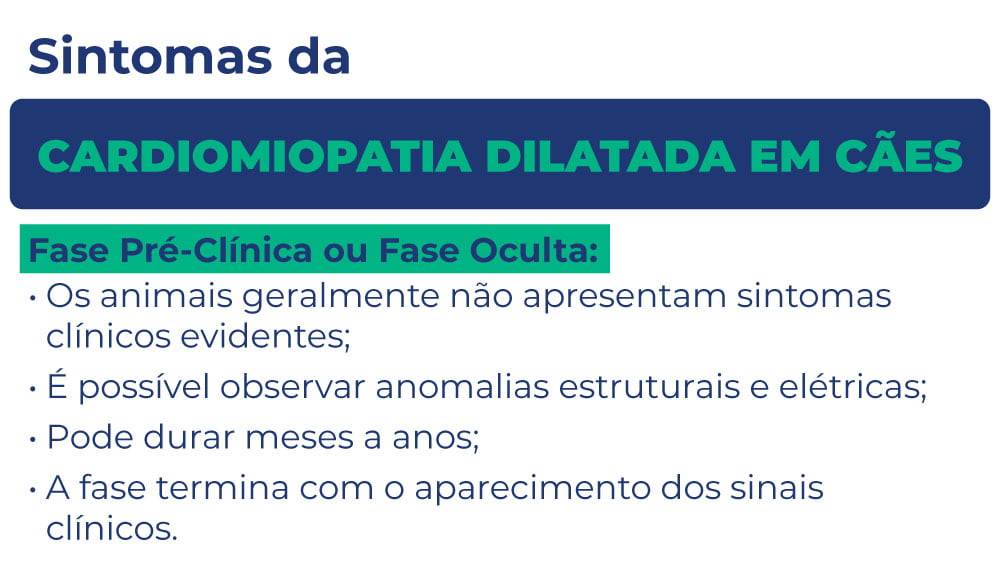 Sintomas da

CARDIOMIOPATIA DILATADA EM CÃES

Fase Pré-Clínica ou Fase Oculta:

• Os animais geralmente não apresentam sintomas clínicos evidentes;

• É possível observar anomalias estruturais e elétricas;

• Pode durar meses a anos;

• A fase termina com o aparecimento dos sinais clínicos.